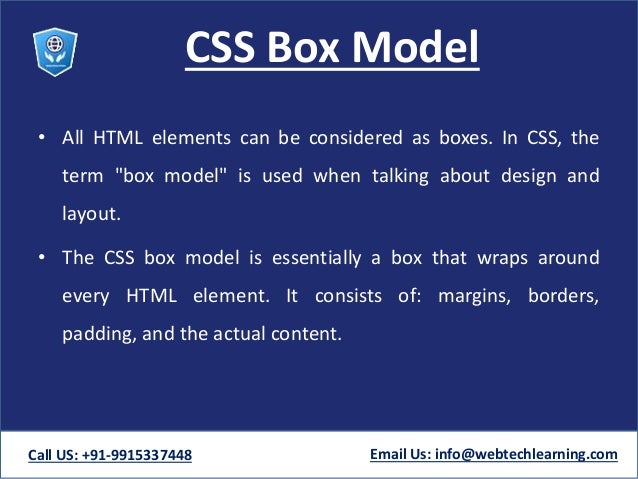 CSS Box Model

• All HTML elements can be considered as boxes. In CSS, the term "box model" is used when talking about design and layout.

• The CSS box model is essentially a box that wraps around every HTML element. It consists of: margins, borders, padding, and the actual content.

Call US: +91-9915337448

Email Us: info@webtechlearning.com